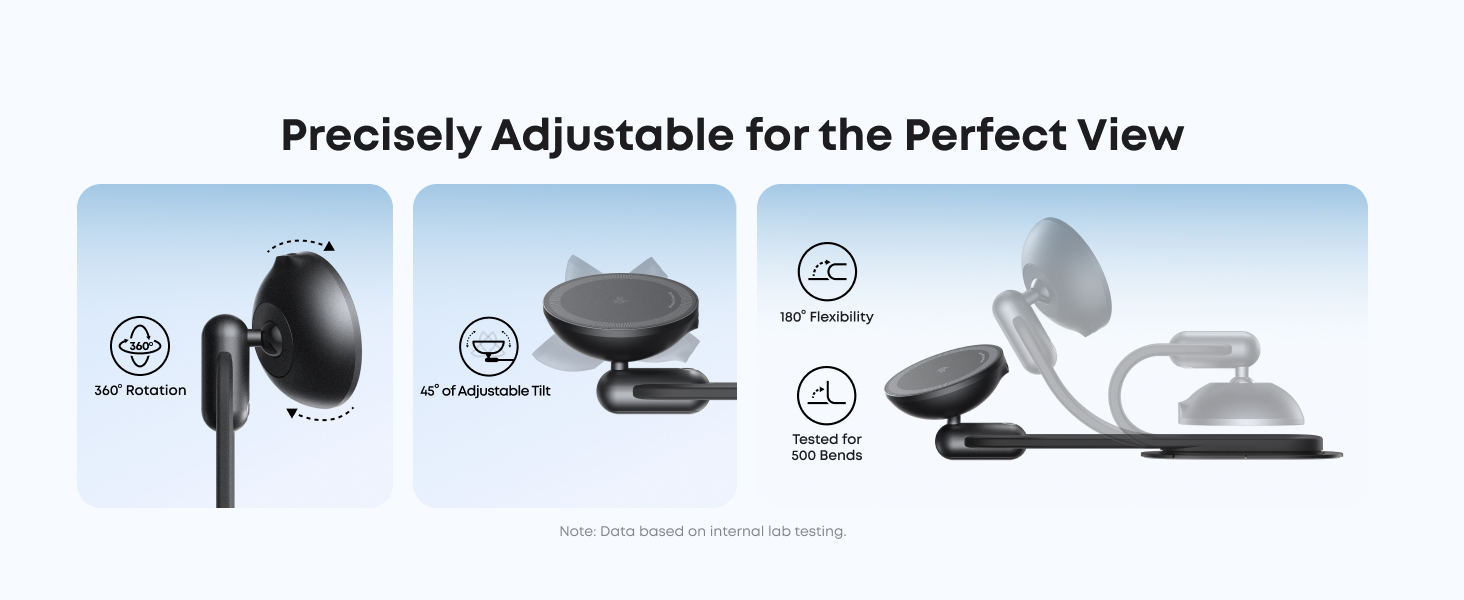 Precisely Adjustable for the Perfect View

360°

360° Rotation

45° of Adjustable Tilt

180° Flexibility

Tested for 500 Bends

Note: Data based on internal lab testing.